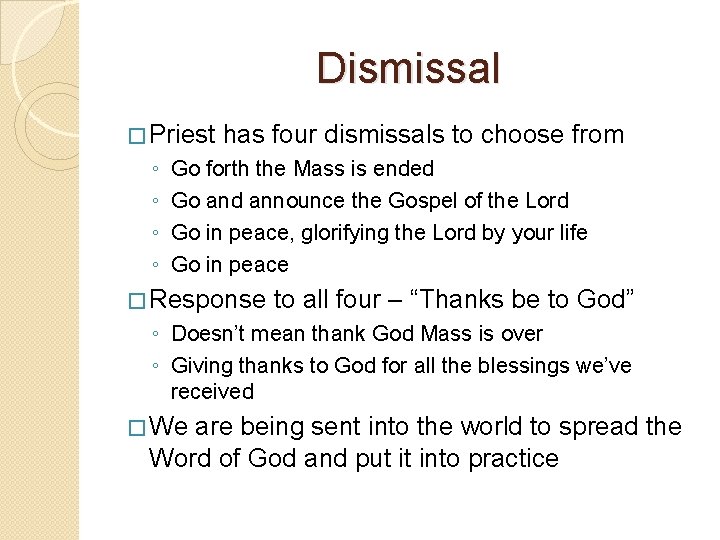 Dismissal

□ Priest has four dismissals to choose from
◦ Go forth the Mass is ended
◦ Go and announce the Gospel of the Lord
◦ Go in peace, glorifying the Lord by your life
◦ Go in peace

□ Response to all four – “Thanks be to God”
◦ Doesn’t mean thank God Mass is over
◦ Giving thanks to God for all the blessings we’ve received

□ We are being sent into the world to spread the Word of God and put it into practice